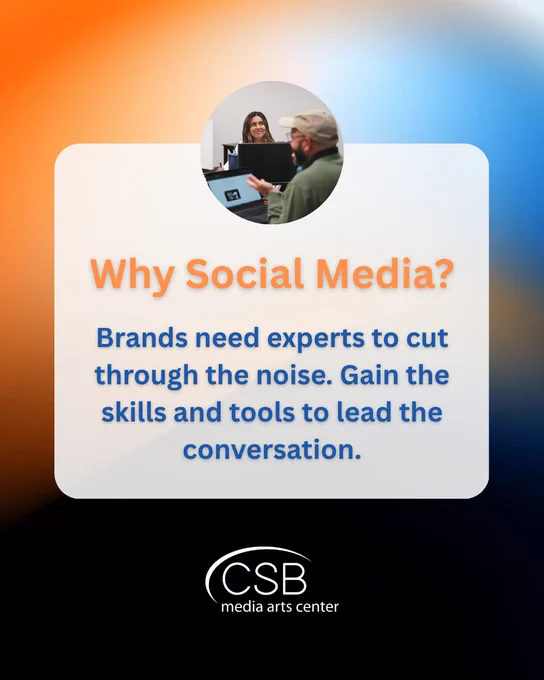 Why Social Media?

Brands need experts to cut through the noise. Gain the skills and tools to lead the conversation.

CSB
media arts center